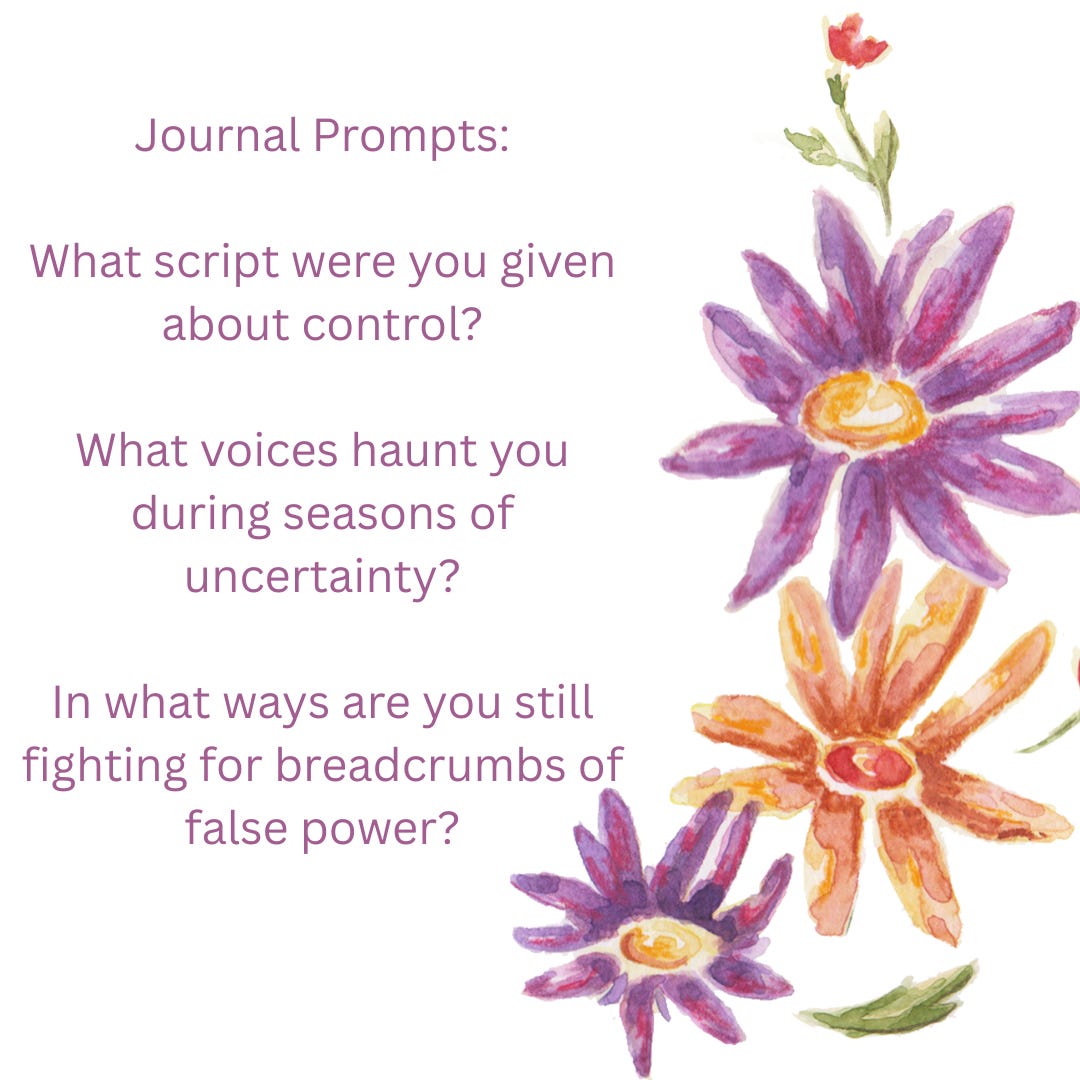 Journal Prompts:

What script were you given about control?

What voices haunt you during seasons of uncertainty?

In what ways are you still fighting for breadcrumbs of false power?